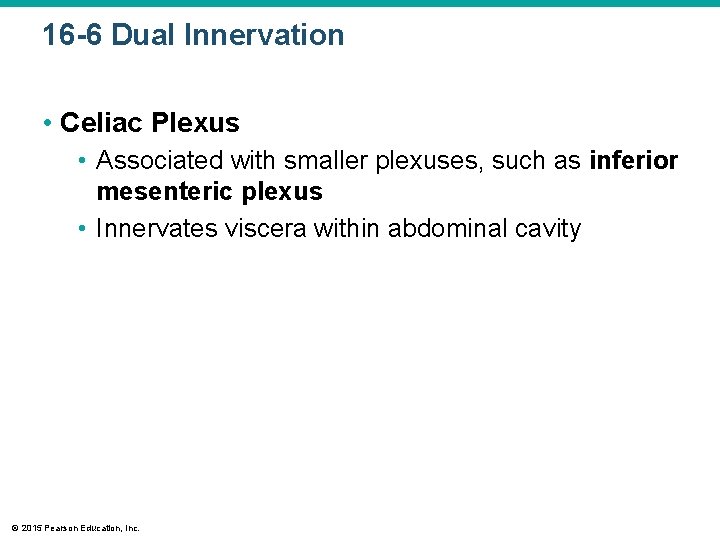 16-6 Dual Innervation

• Celiac Plexus
  • Associated with smaller plexuses, such as inferior mesenteric plexus
  • Innervates viscera within abdominal cavity

© 2015 Pearson Education, Inc.